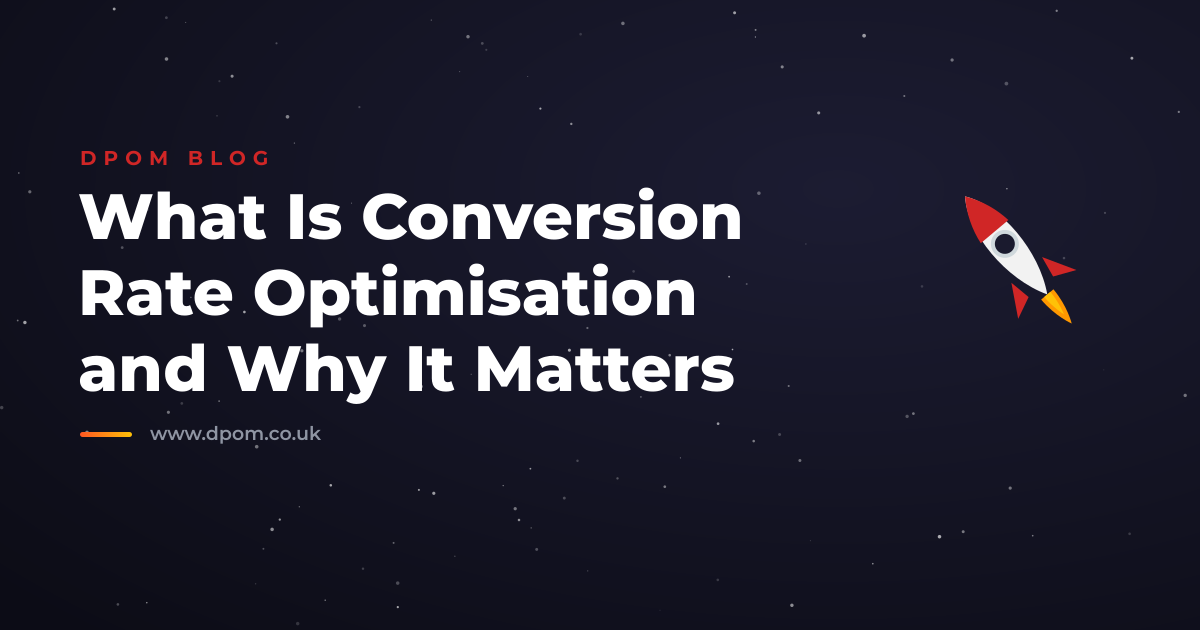 DPOM BLOG

What Is Conversion Rate Optimisation and Why It Matters

www.dpom.co.uk